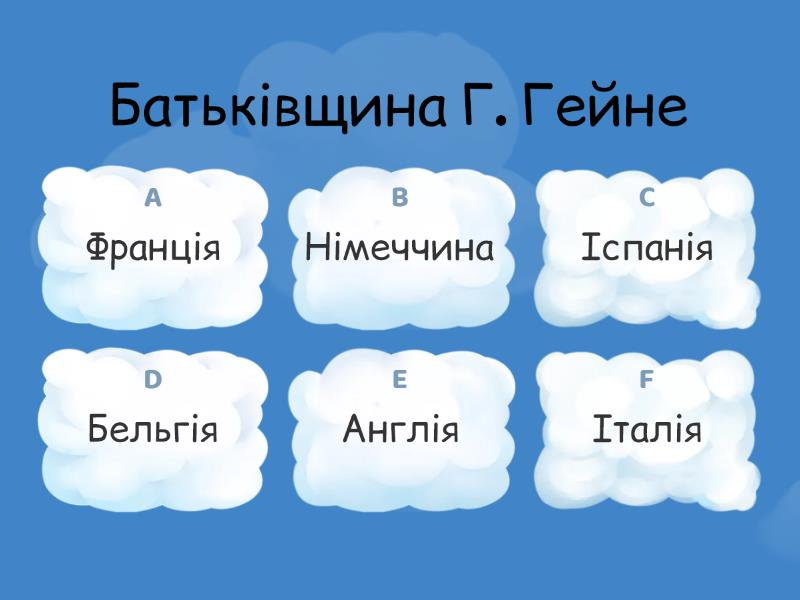 Батьківщина Г. Гейне

A
Франція

B
Німеччина

C
Іспанія

D
Бельгія

E
Англія

F
Італія